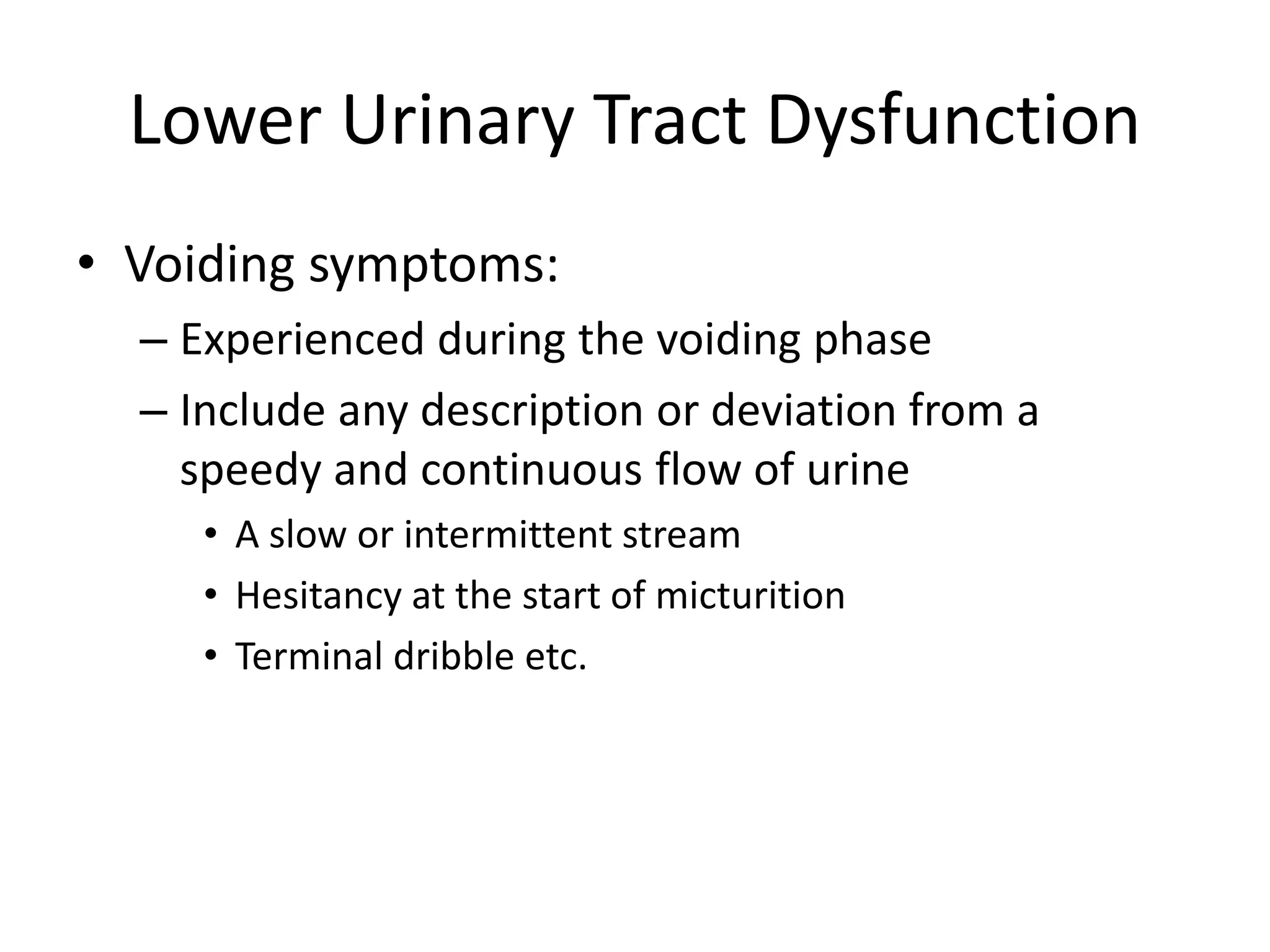 Lower Urinary Tract Dysfunction

• Voiding symptoms:
– Experienced during the voiding phase
– Include any description or deviation from a speedy and continuous flow of urine
• A slow or intermittent stream
• Hesitancy at the start of micturition
• Terminal dribble etc.